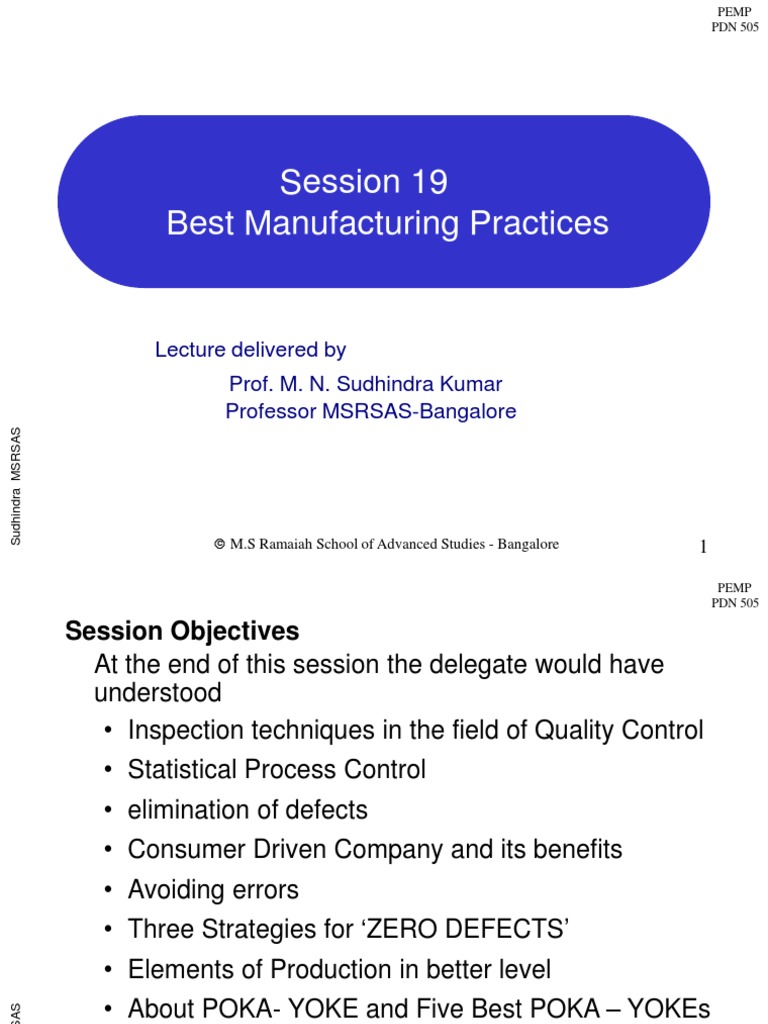 PEMP
PDN 505

Session 19
Best Manufacturing Practices

Lecture delivered by
Prof. M. N. Sudhindra Kumar
Professor MSRSAS-Bangalore

Sudhindra MSRSAS

© M.S Ramaiah School of Advanced Studies - Bangalore

1

PEMP
PDN 505

Session Objectives

At the end of this session the delegate would have understood

• Inspection techniques in the field of Quality Control
• Statistical Process Control
• elimination of defects
• Consumer Driven Company and its benefits
• Avoiding errors
• Three Strategies for ‘ZERO DEFECTS’
• Elements of Production in better level
• About POKA- YOKE and Five Best POKA – YOKEs

SAS